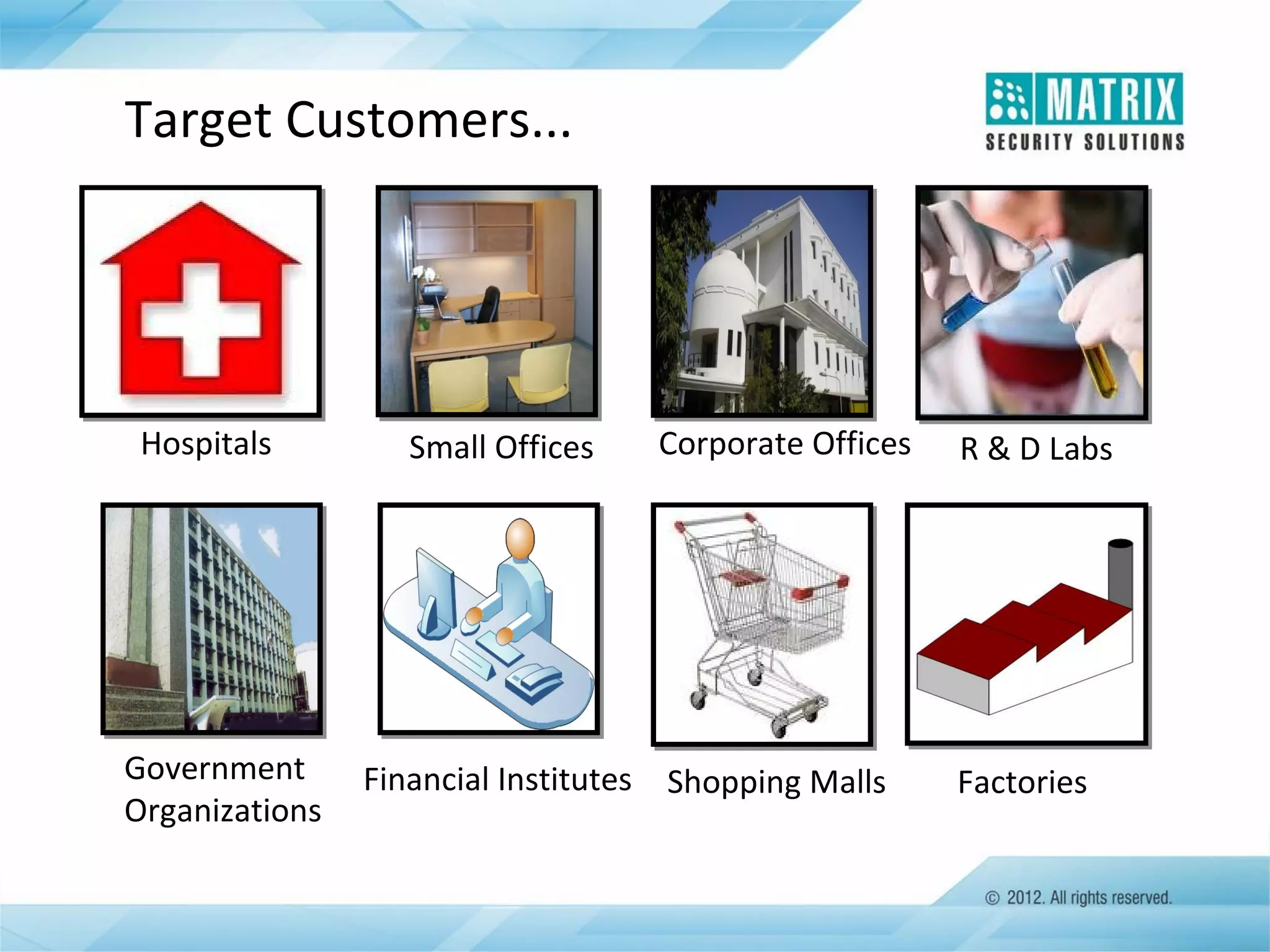 Target Customers...

MATRIX
SECURITY SOLUTIONS

Hospitals

Small Offices

Corporate Offices

R & D Labs

Government Organizations

Financial Institutes

Shopping Malls

Factories

© 2012. All rights reserved.